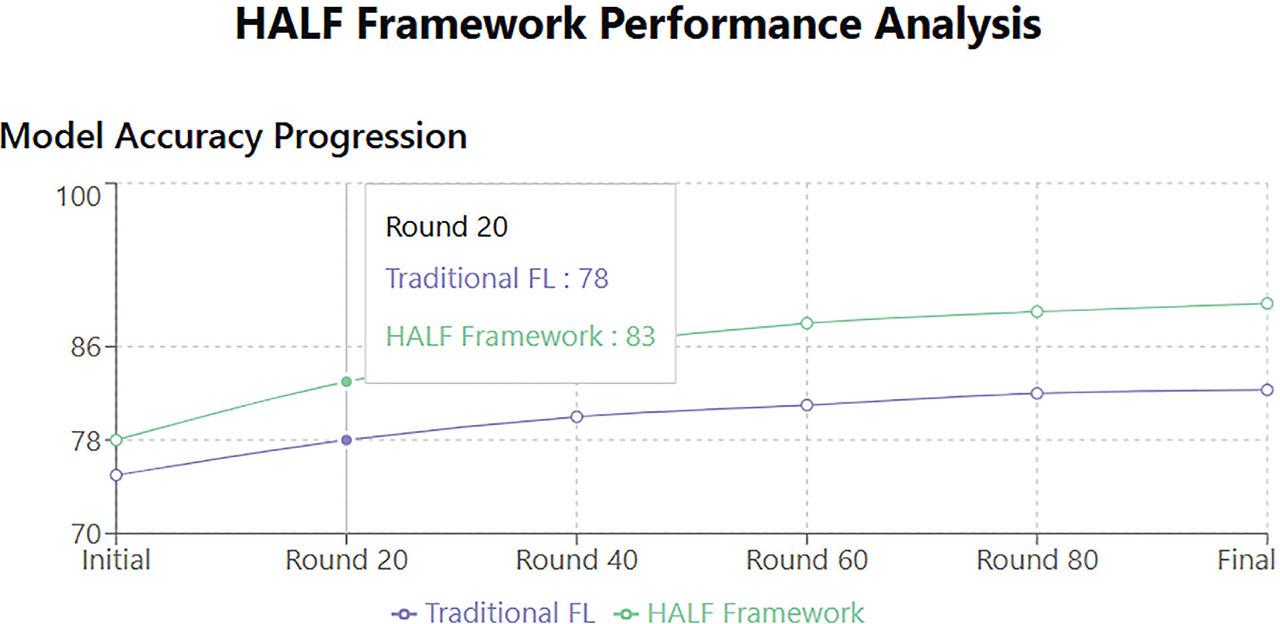 HALF Framework Performance Analysis

Model Accuracy Progression

100
86
78
70

Round 20
Traditional FL : 78
HALF Framework : 83

Initial
Round 20
Round 40
Round 60
Round 80
Final

Traditional FL
HALF Framework